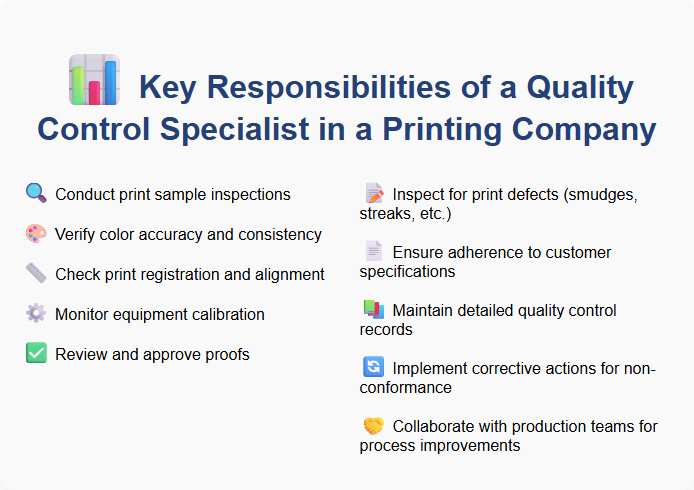 Key Responsibilities of a Quality Control Specialist in a Printing Company

Conduct print sample inspections

Verify color accuracy and consistency

Check print registration and alignment

Monitor equipment calibration

Review and approve proofs

Inspect for print defects (smudges, streaks, etc.)

Ensure adherence to customer specifications

Maintain detailed quality control records

Implement corrective actions for non-conformance

Collaborate with production teams for process improvements